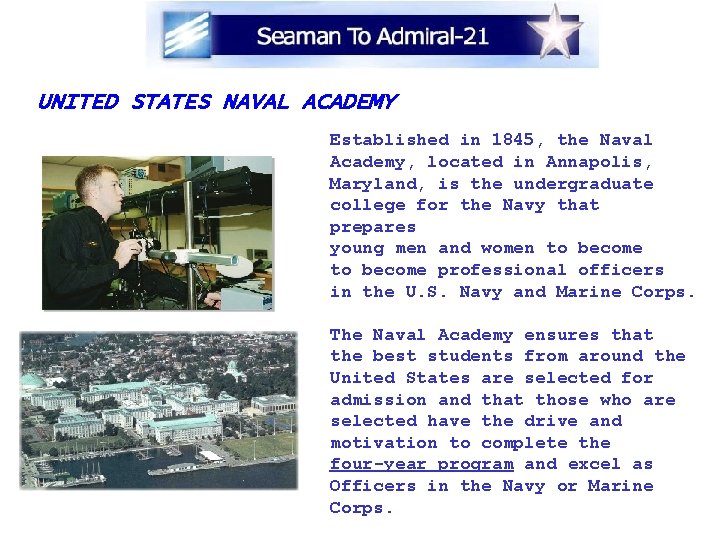 Seaman To Admiral-21

UNITED STATES NAVAL ACADEMY

Established in 1845, the Naval Academy, located in Annapolis, Maryland, is the undergraduate college for the Navy that prepares young men and women to become to become professional officers in the U.S. Navy and Marine Corps.

The Naval Academy ensures that the best students from around the United States are selected for admission and that those who are selected have the drive and motivation to complete the four-year program and excel as Officers in the Navy or Marine Corps.